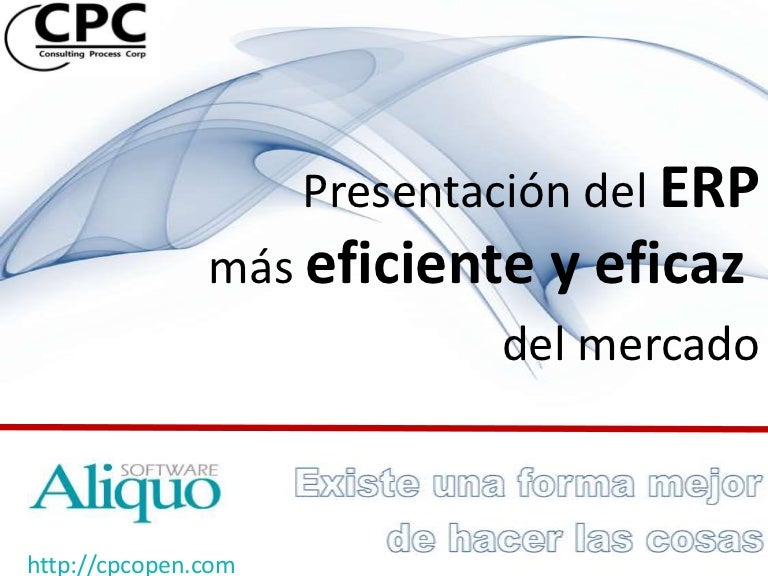 CPC
Consulting Process Corp

Presentación del ERP más eficiente y eficaz del mercado

SOFTWARE
Aliquo

Existe una forma mejor de hacer las cosas

http://cpcopen.com